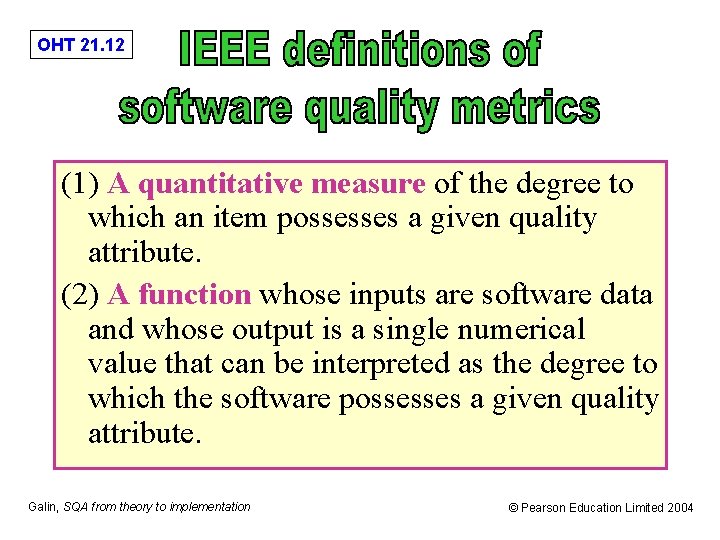 OHT 21.12

IEEE definitions of software quality metrics

(1) A quantitative measure of the degree to which an item possesses a given quality attribute.

(2) A function whose inputs are software data and whose output is a single numerical value that can be interpreted as the degree to which the software possesses a given quality attribute.

Galin, SQA from theory to implementation

© Pearson Education Limited 2004